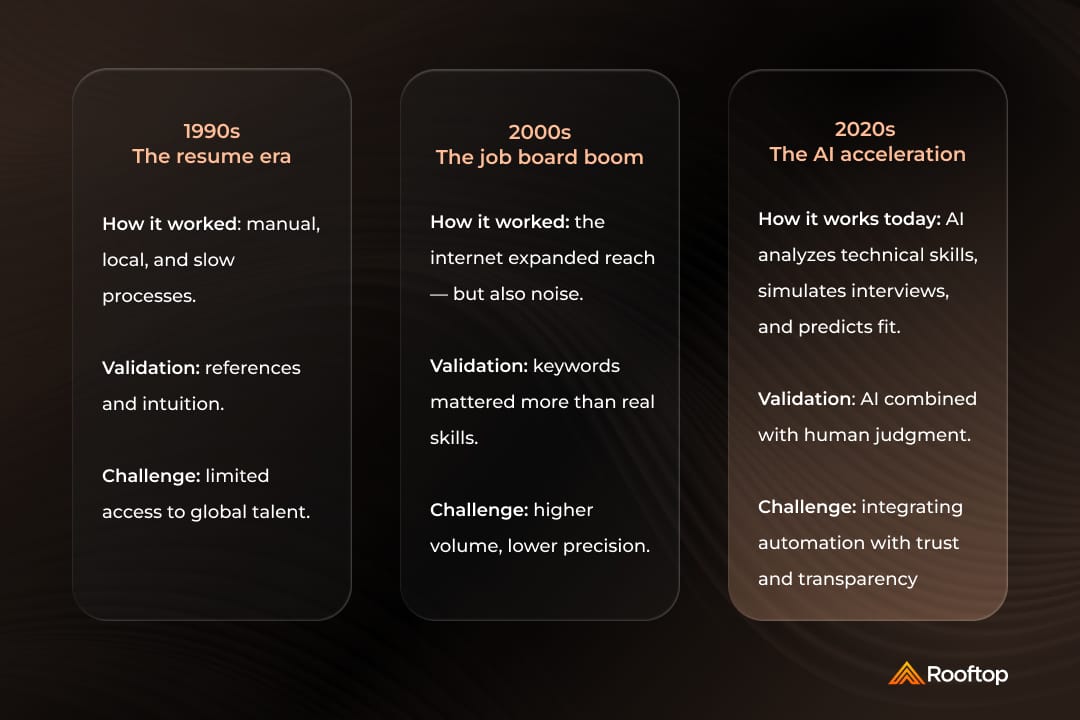 1990s
The resume era

How it worked: manual, local, and slow processes.

Validation: references and intuition.

Challenge: limited access to global talent.

2000s
The job board boom

How it worked: the internet expanded reach — but also noise.

Validation: keywords mattered more than real skills.

Challenge: higher volume, lower precision.

2020s
The AI acceleration

How it works today: AI analyzes technical skills, simulates interviews, and predicts fit.

Validation: AI combined with human judgment.

Challenge: integrating automation with trust and transparency

Rooftop